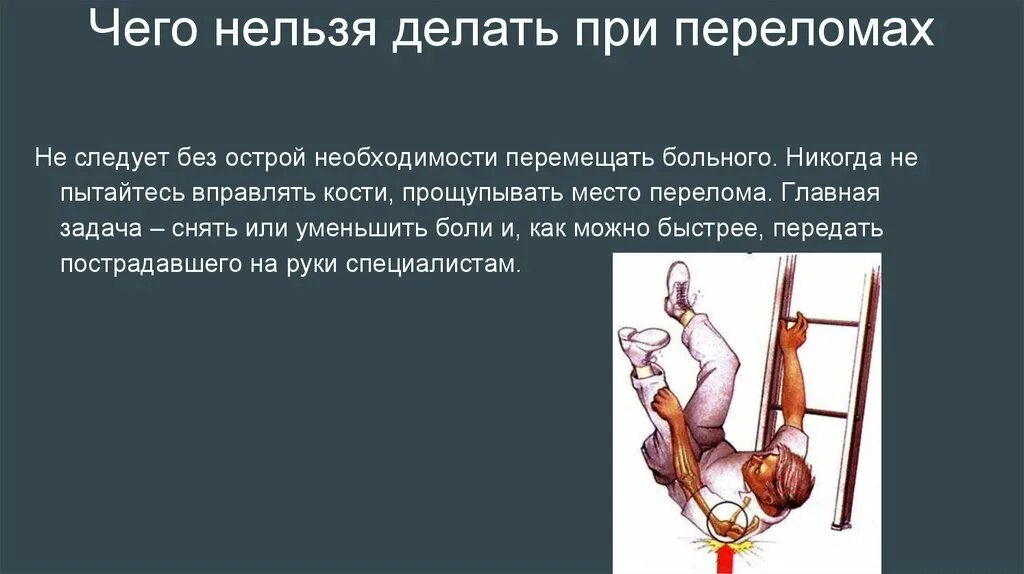 Чего нельзя делать при переломах

Не следует без острой необходимости перемещать больного. Никогда не пытайтесь вправлять кости, прощупывать место перелома. Главная задача – снять или уменьшить боли и, как можно быстрее, передать пострадавшего на руки специалистам.